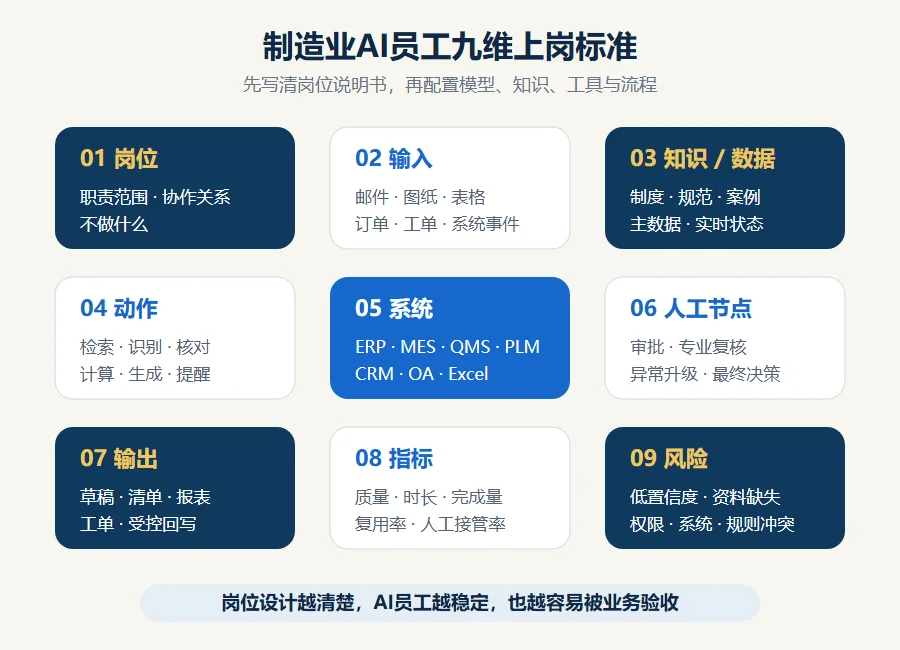 制造业AI员工九维上岗标准

先写清岗位说明书，再配置模型、知识、工具与流程

01 岗位
职责范围 · 协作关系
不做什么

02 输入
邮件 · 图纸 · 表格
订单 · 工单 · 系统事件

03 知识 / 数据
制度 · 规范 · 案例
主数据 · 实时状态

04 动作
检索 · 识别 · 核对
计算 · 生成 · 提醒

05 系统
ERP · MES · QMS · PLM
CRM · OA · Excel

06 人工节点
审批 · 专业复核
异常升级 · 最终决策

07 输出
草稿 · 清单 · 报表
工单 · 受控回写

08 指标
质量 · 时长 · 完成量
复用率 · 人工接管率

09 风险
低置信度 · 资料缺失
权限 · 系统 · 规则冲突

岗位设计越清楚，AI员工越稳定，也越容易被业务验收